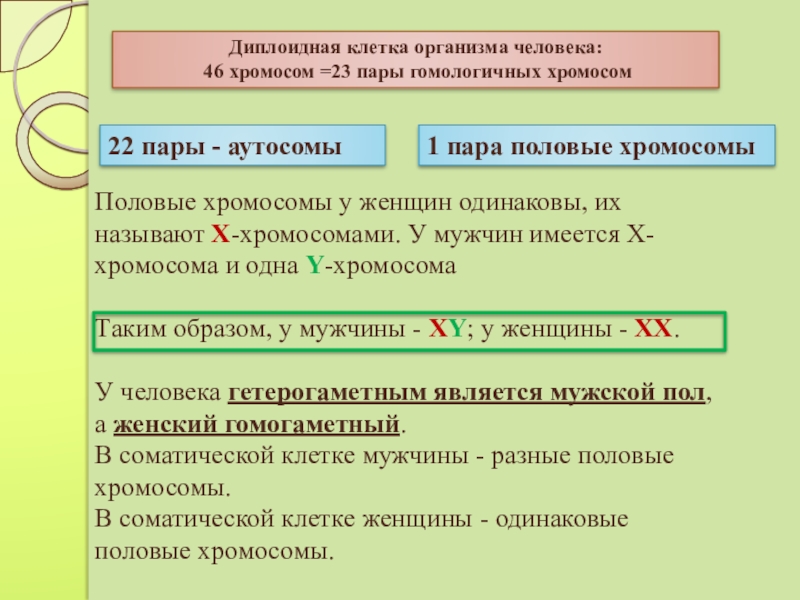 Диплоидная клетка организма человека:
46 хромосом =23 пары гомологичных хромосом

22 пары - аутосомы

1 пара половые хромосомы

Половые хромосомы у женщин одинаковы, их называют X-хромосомами. У мужчин имеется X-хромосома и одна Y-хромосома

Таким образом, у мужчины - XY; у женщины - XX.

У человека гетерогаметным является мужской пол, а женский гомогаметный.
В соматической клетке мужчины - разные половые хромосомы.
В соматической клетке женщины - одинаковые половые хромосомы.